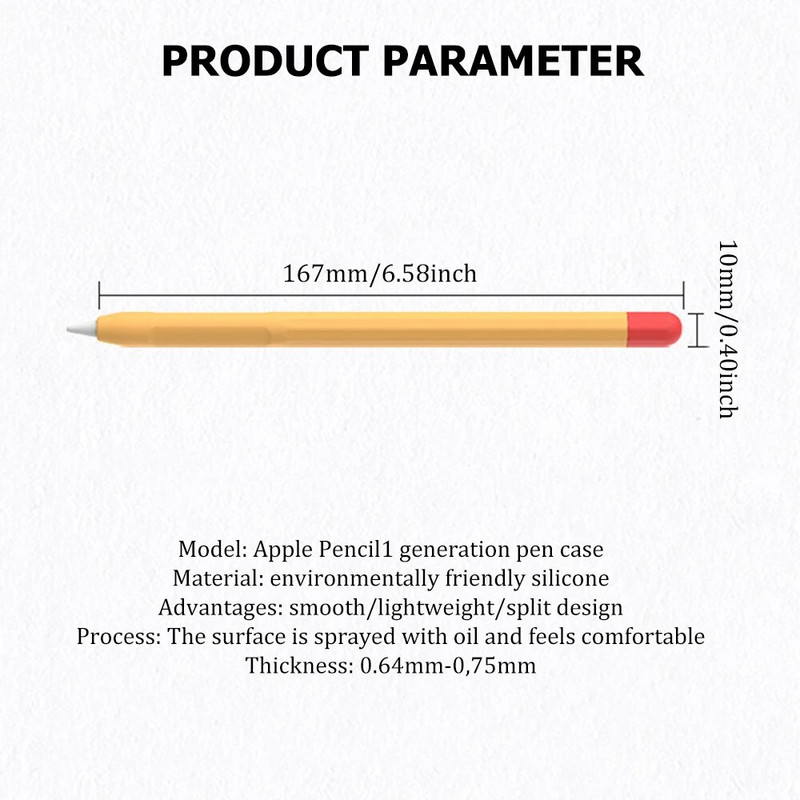 PRODUCT PARAMETER

167mm/6.58inch

10mm/0.40inch

Model: Apple Pencil1 generation pen case
Material: environmentally friendly silicone
Advantages: smooth/lightweight/split design
Process: The surface is sprayed with oil and feels comfortable
Thickness: 0.64mm-0,75mm